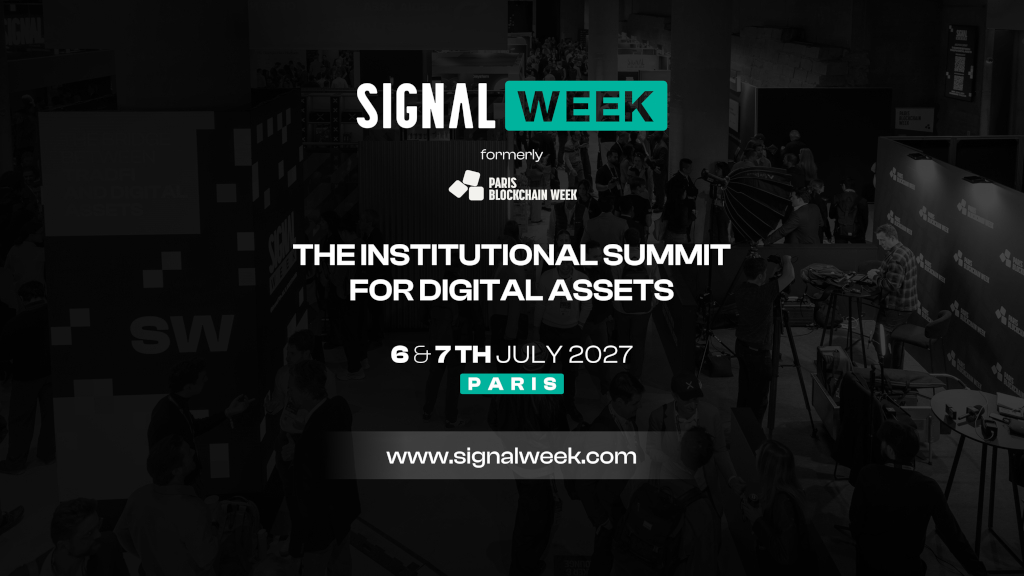 SIGNAL WEEK

formerly

PARIS BLOCKCHAIN WEEK

THE INSTITUTIONAL SUMMIT FOR DIGITAL ASSETS

6 & 7 TH JULY 2027

PARIS

www.signalweek.com

SW